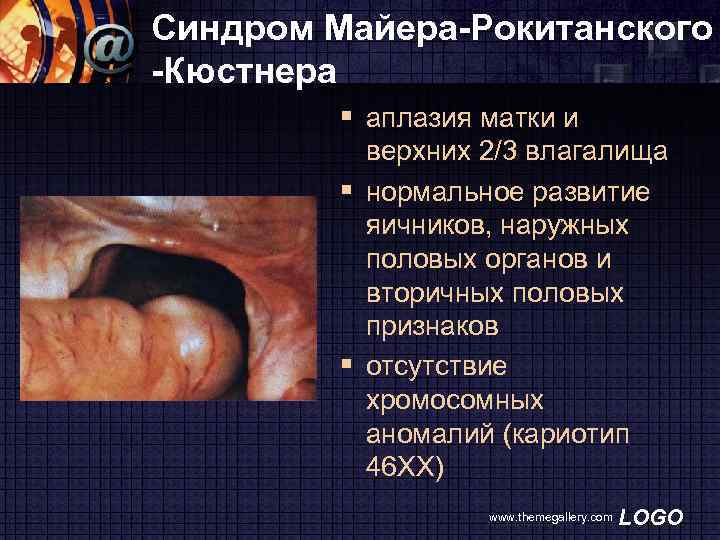 @

Синдром Майера-Рокитанского -Кюстнера

▪ аплазия матки и верхних 2/3 влагалища
▪ нормальное развитие яичников, наружных половых органов и вторичных половых признаков
▪ отсутствие хромосомных аномалий (кариотип 46XX)

www.themegallery.com LOGO